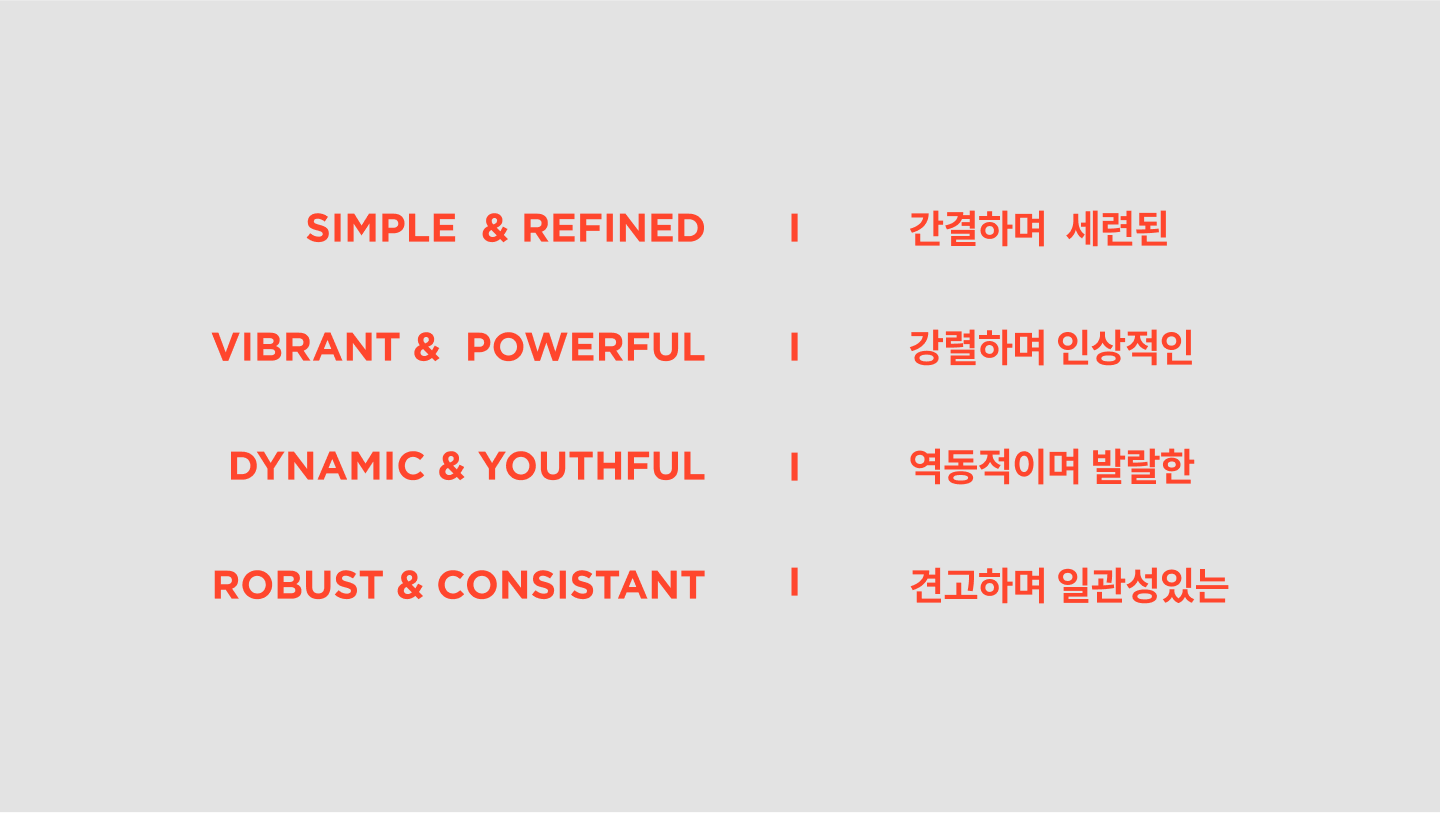 SIMPLE & REFINED I 간결하며 세련된

VIBRANT & POWERFUL I 강렬하며 인상적인

DYNAMIC & YOUTHFUL I 역동적이며 발랄한

ROBUST & CONSISTANT I 견고하며 일관성있는